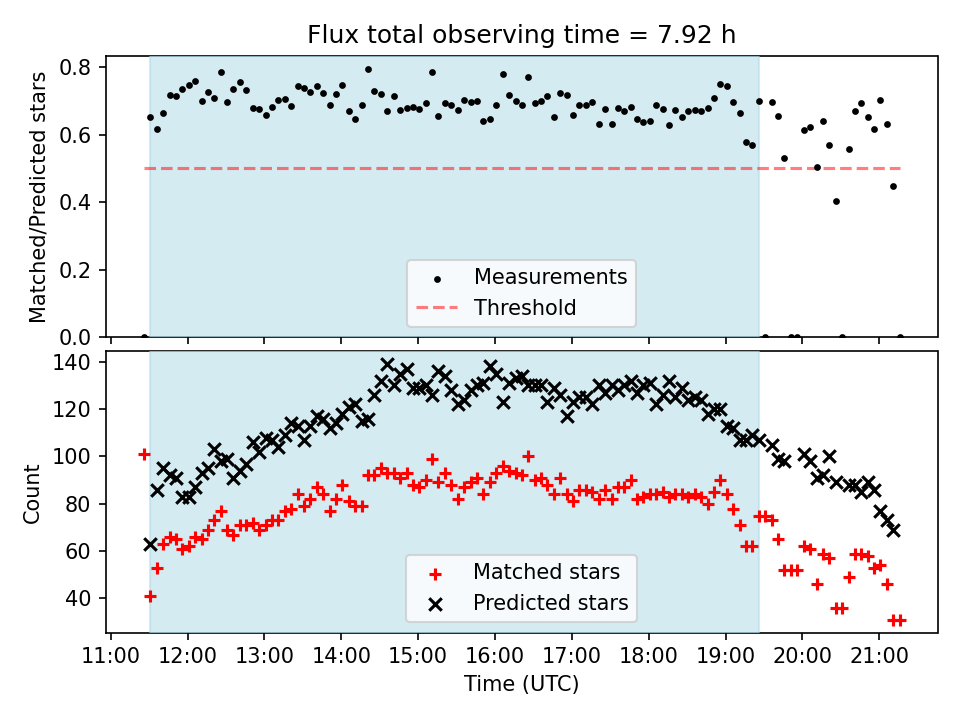 Flux total observing time = 7.92 h

Matched/Predicted stars

0.8
0.6
0.4
0.2
0.0

Measurements
Threshold

Count

140
120
100
80
60
40

Matched stars
Predicted stars

11:00 12:00 13:00 14:00 15:00 16:00 17:00 18:00 19:00 20:00 21:00

Time (UTC)